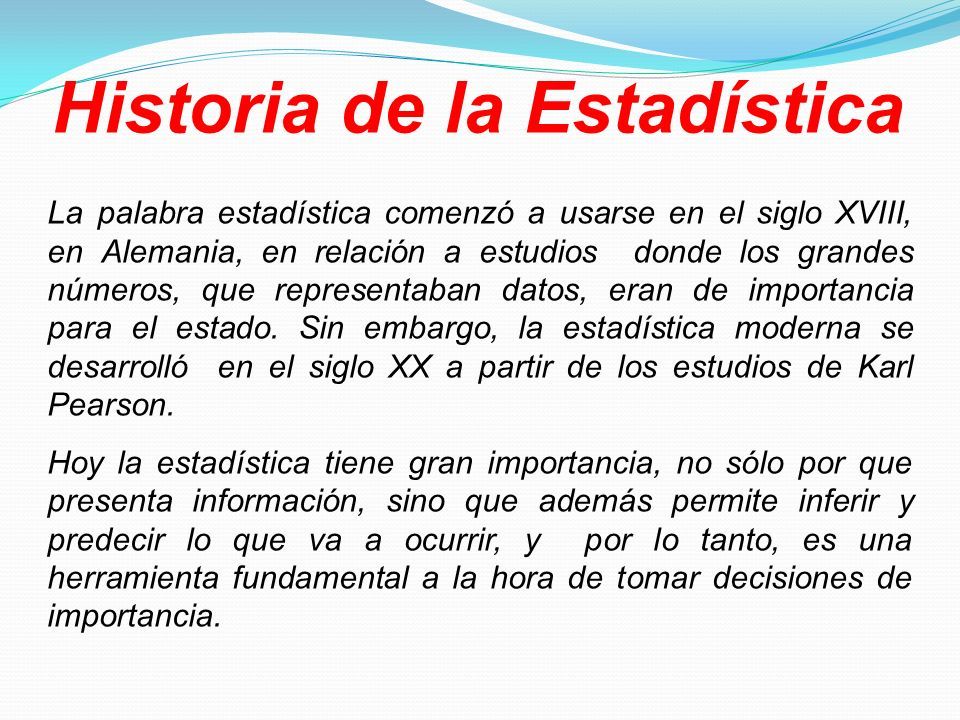 Historia de la Estadística

La palabra estadística comenzó a usarse en el siglo XVIII, en Alemania, en relación a estudios donde los grandes números, que representaban datos, eran de importancia para el estado. Sin embargo, la estadística moderna se desarrolló en el siglo XX a partir de los estudios de Karl Pearson.

Hoy la estadística tiene gran importancia, no sólo por que presenta información, sino que además permite inferir y predecir lo que va a ocurrir, y por lo tanto, es una herramienta fundamental a la hora de tomar decisiones de importancia.